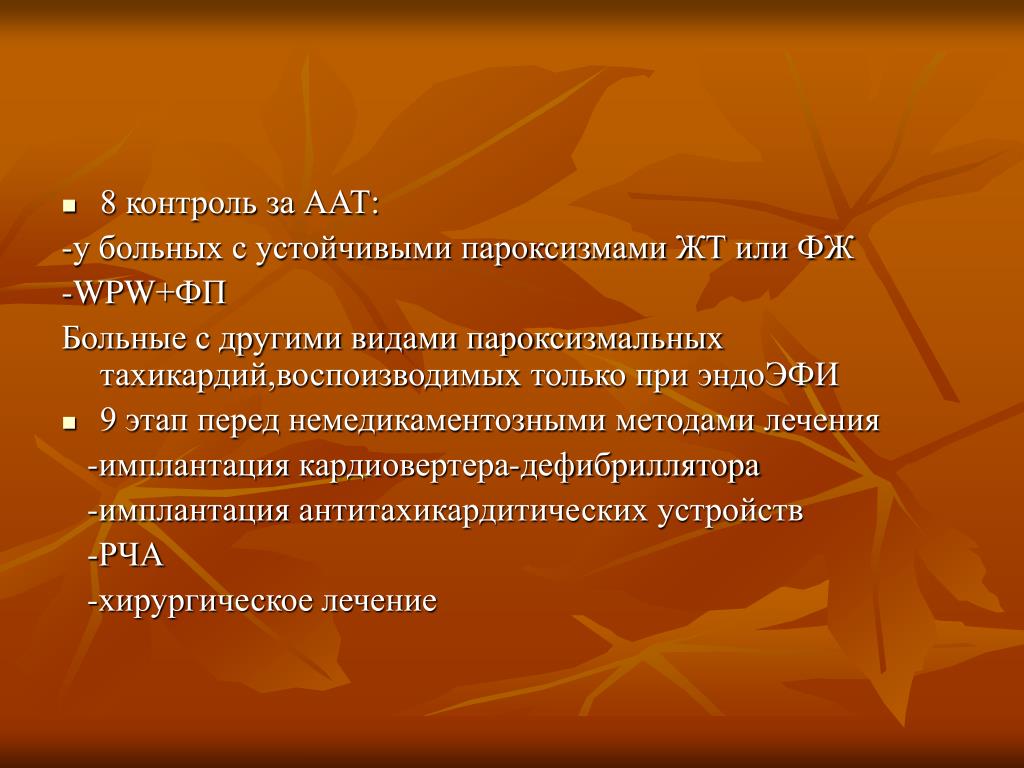 8 контроль за ААТ:
-у больных с устойчивыми пароксизмами ЖТ или ФЖ
-WPW+ФП
Больные с другими видами пароксизмальных тахикардий,воспоизводимых только при эндоЭФИ
9 этап перед немедикаментозными методами лечения
-имплантация кардиовертера-дефибриллятора
-имплантация антитахикардитических устройств
-РЧА
-хирургическое лечение